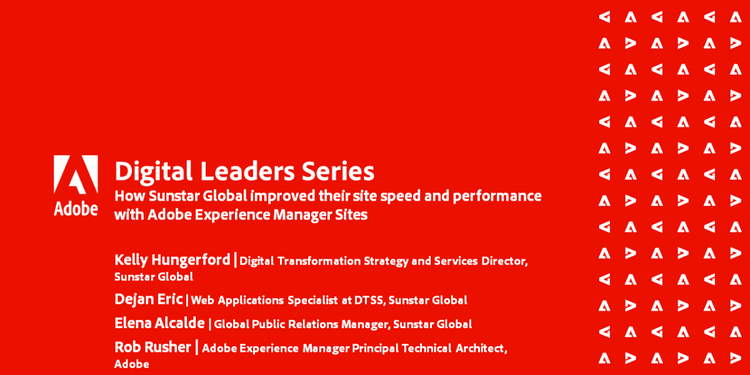 Adobe

Digital Leaders Series
How Sunstar Global improved their site speed and performance with Adobe Experience Manager Sites

Kelly Hungerford | Digital Transformation Strategy and Services Director, Sunstar Global
Dejan Eric | Web Applications Specialist at DTSS, Sunstar Global
Elena Alcalde | Global Public Relations Manager, Sunstar Global
Rob Rusher | Adobe Experience Manager Principal Technical Architect, Adobe